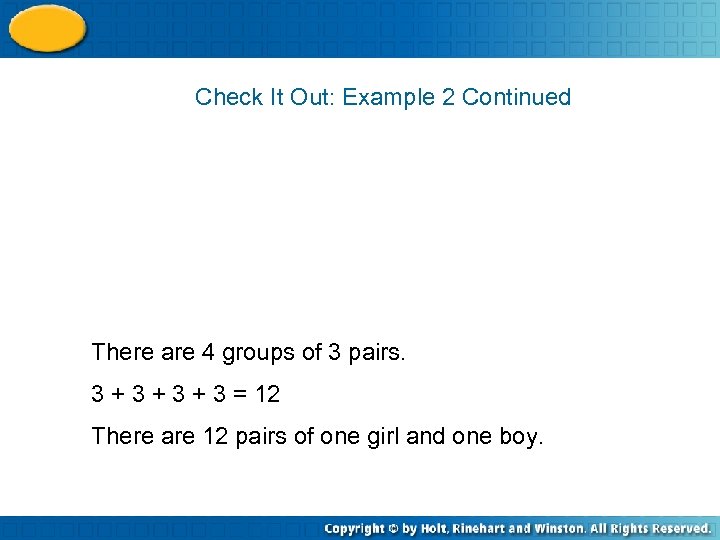 Check It Out: Example 2 Continued

There are 4 groups of 3 pairs.

$3 + 3 + 3 + 3 = 12$

There are 12 pairs of one girl and one boy.

Copyright © by Holt, Rinehart and Winston. All Rights Reserved.